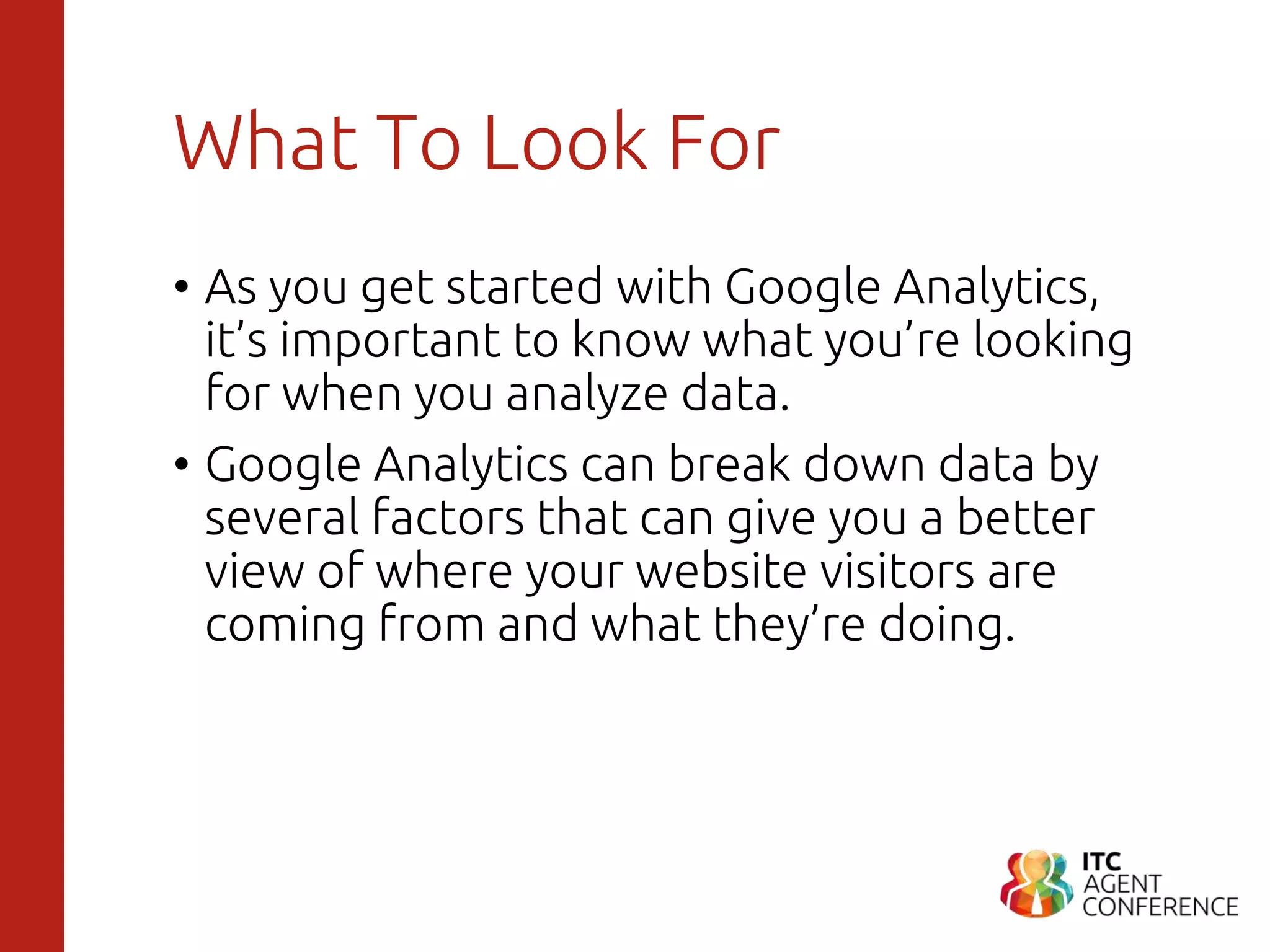 What To Look For

• As you get started with Google Analytics, it's important to know what you're looking for when you analyze data.

• Google Analytics can break down data by several factors that can give you a better view of where your website visitors are coming from and what they're doing.

ITC
AGENT
CONFERENCE